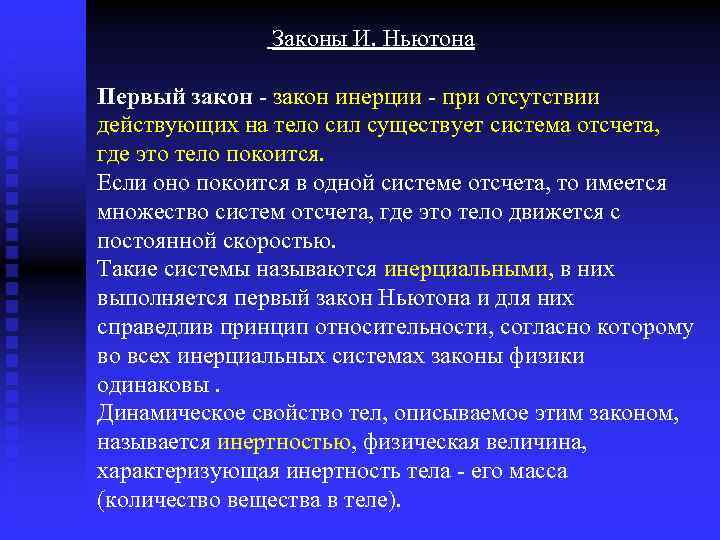 Законы И. Ньютона

Первый закон - закон инерции - при отсутствии действующих на тело сил существует система отсчета, где это тело покоится.
Если оно покоится в одной системе отсчета, то имеется множество систем отсчета, где это тело движется с постоянной скоростью.
Такие системы называются инерциальными, в них выполняется первый закон Ньютона и для них справедлив принцип относительности, согласно которому во всех инерциальных системах законы физики одинаковы .
Динамическое свойство тел, описываемое этим законом, называется инертностью, физическая величина, характеризующая инертность тела - его масса (количество вещества в теле).